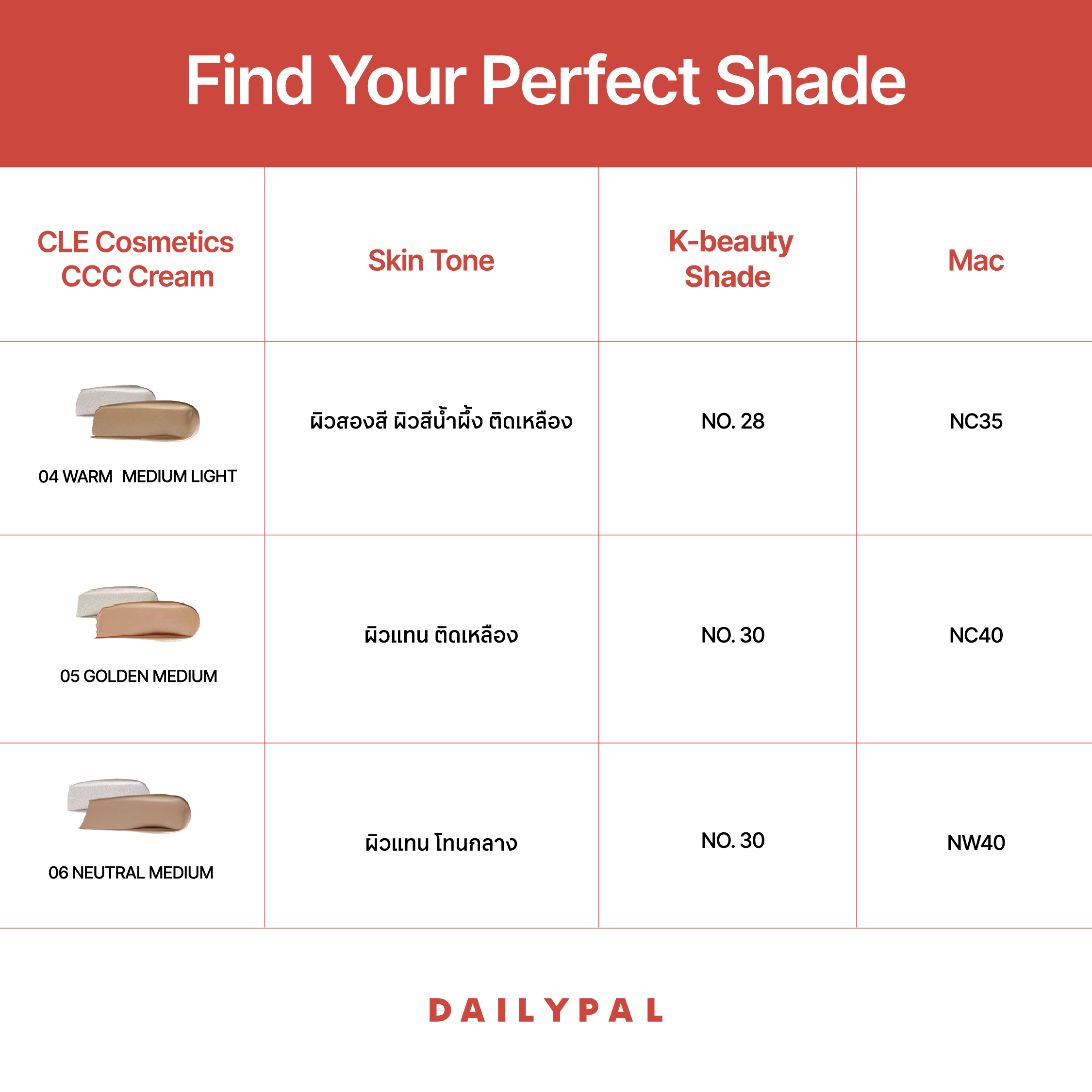 Find Your Perfect Shade

| CLE Cosmetics CCC Cream | Skin Tone | K-beauty Shade | Mac |
|---|---|---|---|
| 04 WARM MEDIUM LIGHT | ผิวสองสี ผิวสีน้ำผึ้ง ติดเหลือง | NO. 28 | NC35 |
| 05 GOLDEN MEDIUM | ผิวแทน ติดเหลือง | NO. 30 | NC40 |
| 06 NEUTRAL MEDIUM | ผิวแทน โทนกลาง | NO. 30 | NW40 |

DAILYPAL